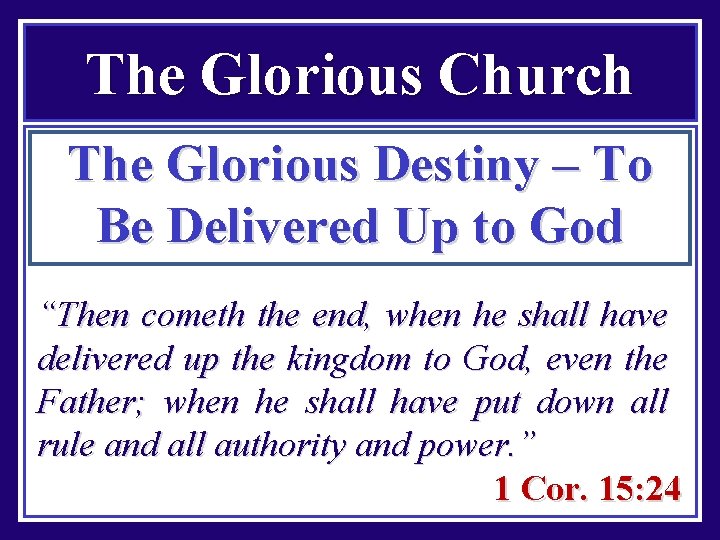 The Glorious Church

The Glorious Destiny – To Be Delivered Up to God

“Then cometh the end, when he shall have delivered up the kingdom to God, even the Father; when he shall have put down all rule and all authority and power.”

1 Cor. 15:24